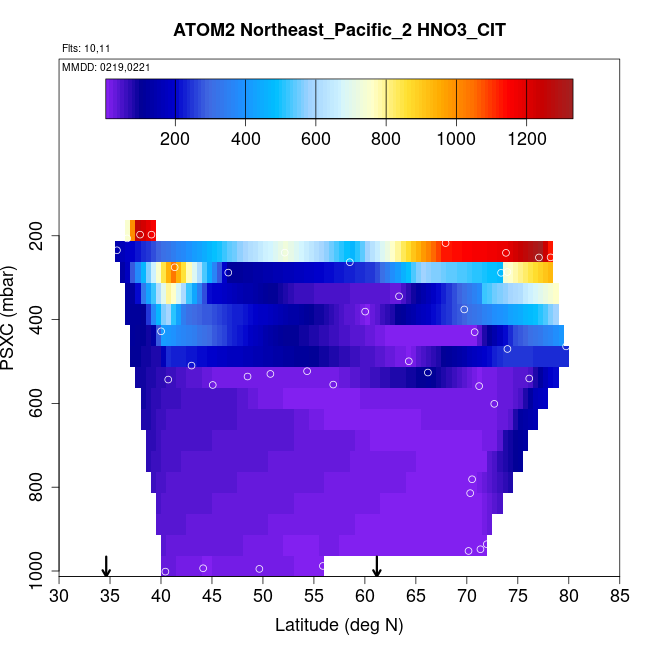 ATOM2 Northeast_Pacific_2 HNO3_CIT

Flts: 10,11

MMDD: 0219,0221

200 400 600 800 1000 1200

PSXC (mbar)

200
400
600
800
1000

30 35 40 45 50 55 60 65 70 75 80 85

Latitude (deg N)